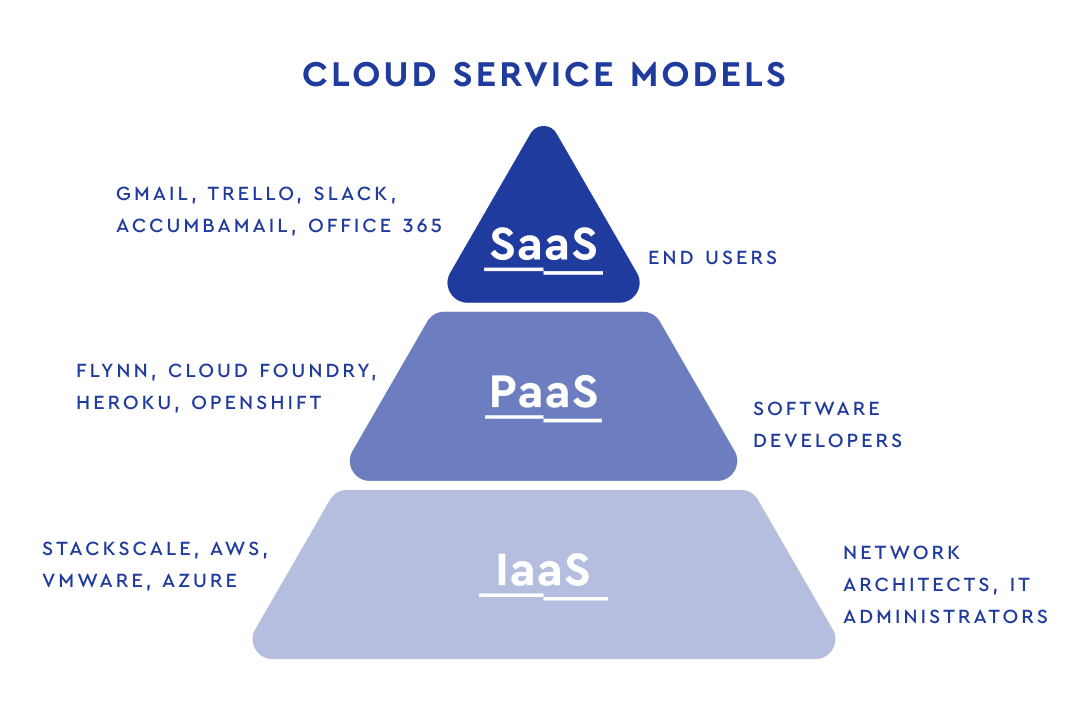 CLOUD SERVICE MODELS

GMAIL, TRELLO, SLACK, ACCUMBAMAIL, OFFICE 365

SaaS

END USERS

FLYNN, CLOUD FOUNDRY, HEROKU, OPENSHIFT

PaaS

SOFTWARE DEVELOPERS

STACKSCALE, AWS, VMWARE, AZURE

IaaS

NETWORK ARCHITECTS, IT ADMINISTRATORS